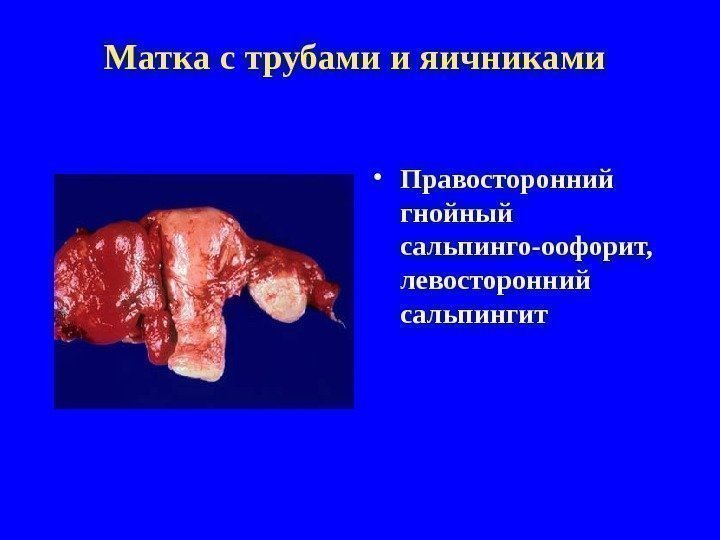 Матка с трубами и яичниками

• Правосторонний гнойный сальпинго-оофорит, левосторонний сальпингит